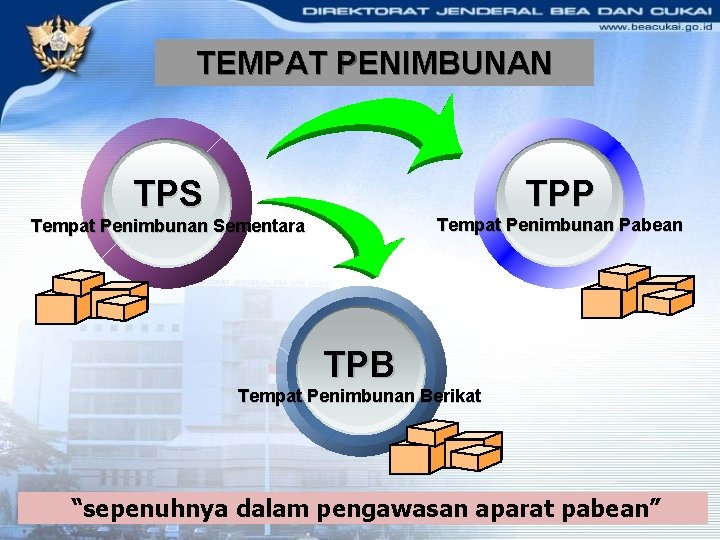 DIREKTORAT JENDERAL BEA DAN CUKAI
www.beacukai.go.id

TEMPAT PENIMBUNAN

TPS
Tempat Penimbunan Sementara

TPP
Tempat Penimbunan Pabean

TPB
Tempat Penimbunan Berikat

“sepenuhnya dalam pengawasan aparat pabean”